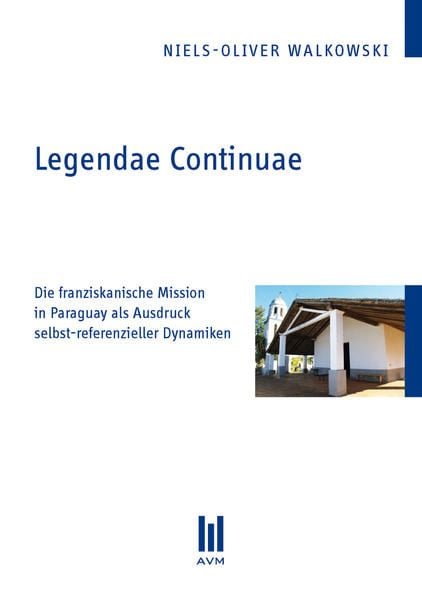 NIELS-OLIVER WALKOWSKI

Legendae Continuae

Die franziskanische Mission in Paraguay als Ausdruck selbst-referenzieller Dynamiken

AVM